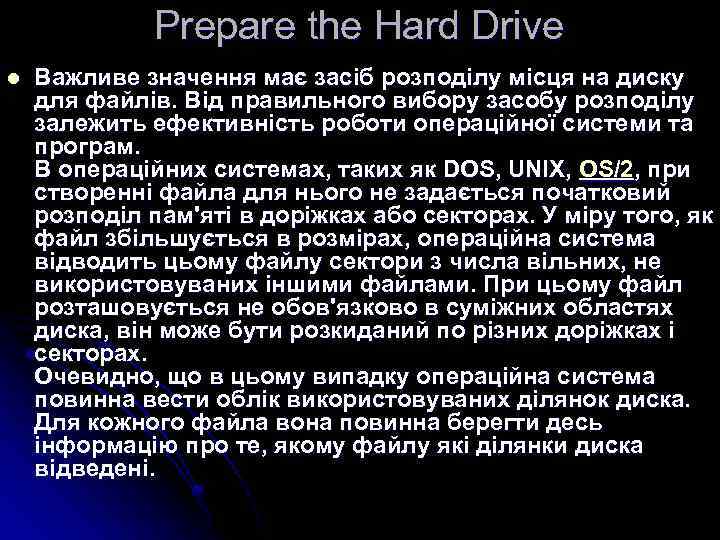 Prepare the Hard Drive

Важливе значення має засіб розподілу місця на диску для файлів. Від правильного вибору засобу розподілу залежить ефективність роботи операційної системи та програм.
В операційних системах, таких як DOS, UNIX, OS/2, при створенні файла для нього не задається початковий розподіл пам'яті в доріжках або секторах. У міру того, як файл збільшується в розмірах, операційна система відводить цьому файлу сектори з числа вільних, не використовуваних іншими файлами. При цьому файл розташовується не обов'язково в суміжних областях диска, він може бути розкиданий по різних доріжках і секторах.
Очевидно, що в цьому випадку операційна система повинна вести облік використовуваних ділянок диска. Для кожного файла вона повинна берегти десь інформацію про те, якому файлу які ділянки диска відведені.